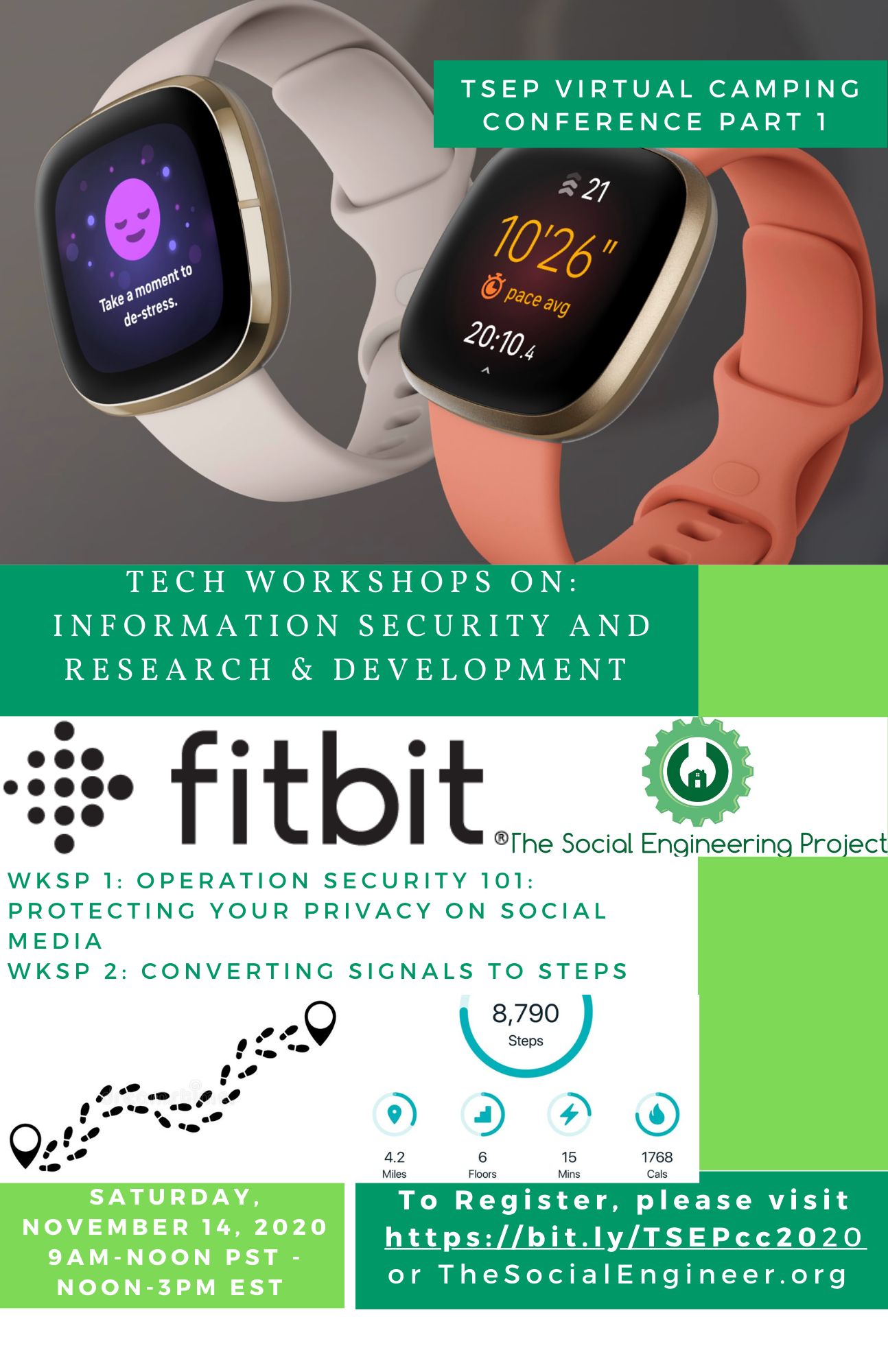 TSEP VIRTUAL CAMPING CONFERENCE PART 1

Take a moment to de-stress.

21
10'26"
pace avg
20:10.4

TECH WORKSHOPS ON: INFORMATION SECURITY AND RESEARCH & DEVELOPMENT

fitbit®

The Social Engineering Project

WKSP 1: OPERATION SECURITY 101: PROTECTING YOUR PRIVACY ON SOCIAL MEDIA
WKSP 2: CONVERTING SIGNALS TO STEPS

8,790
Steps

4.2
Miles

6
Floors

15
Mins

1768
Cals

SATURDAY, NOVEMBER 14, 2020
9AM-NOON PST - NOON-3PM EST

To Register, please visit https://bit.ly/TSEPcc2020 or TheSocialEngineer.org